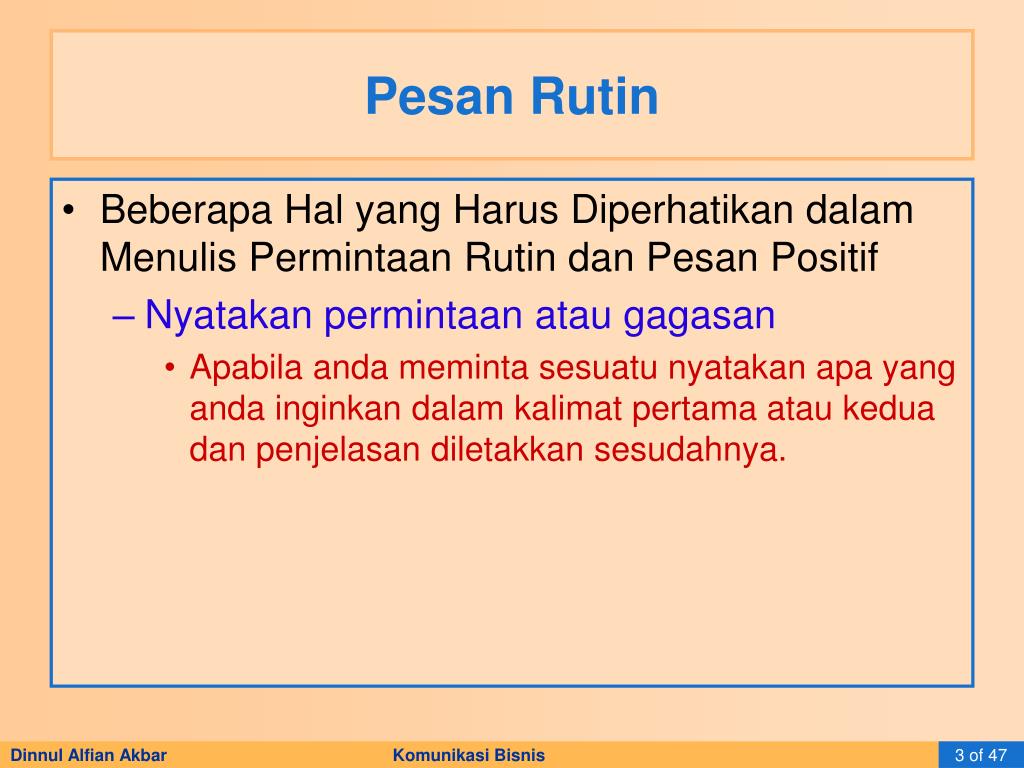 Pesan Rutin

• Beberapa Hal yang Harus Diperhatikan dalam Menulis Permintaan Rutin dan Pesan Positif
– Nyatakan permintaan atau gagasan
• Apabila anda meminta sesuatu nyatakan apa yang anda inginkan dalam kalimat pertama atau kedua dan penjelasan diletakkan sesudahnya.

Dinnul Alfian Akbar
Komunikasi Bisnis
3 of 47